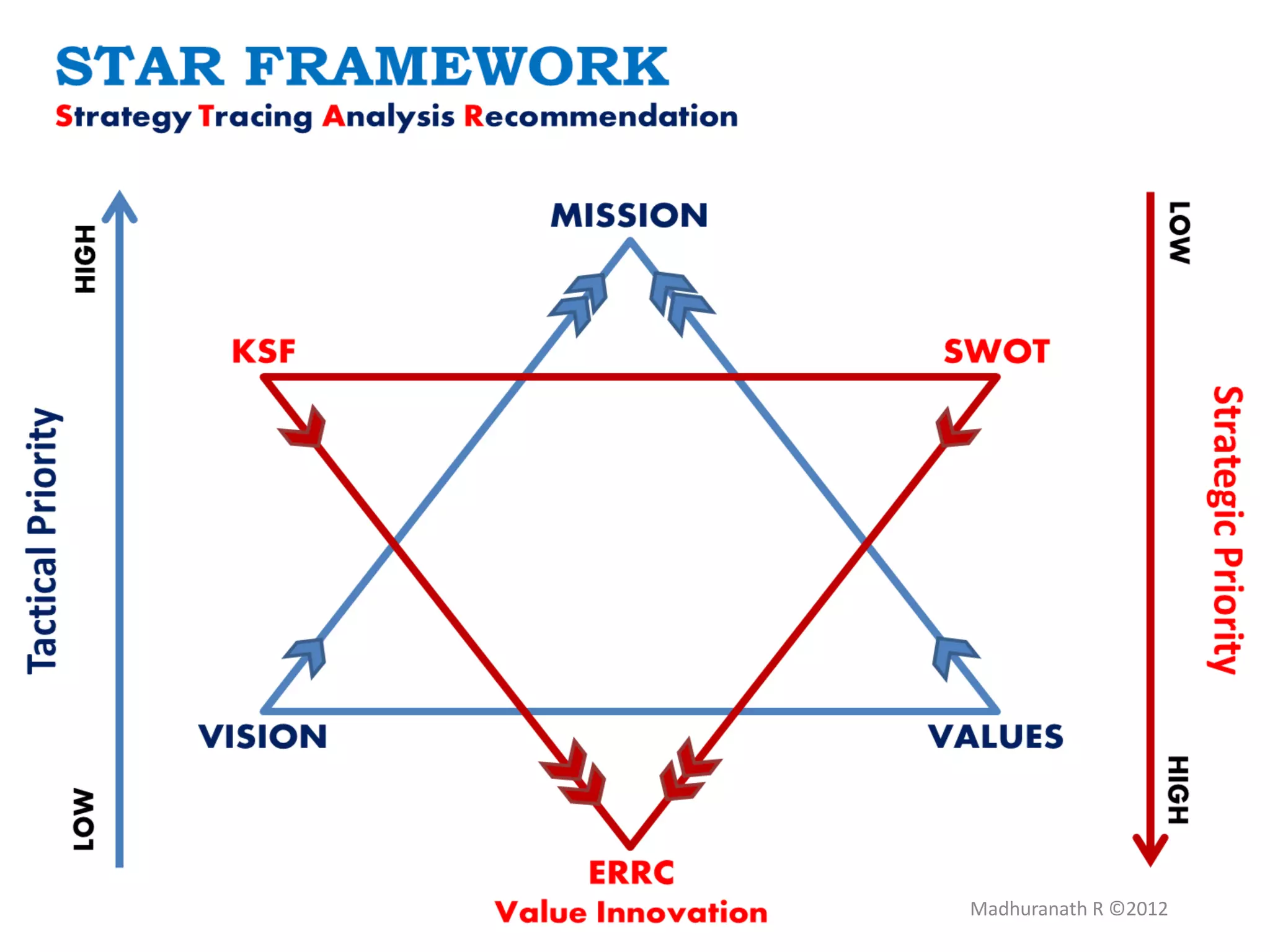 STAR FRAMEWORK
Strategy Tracing Analysis Recommendation

HIGH
Tactical Priority
LOW

MISSION
KSF
SWOT
VISION
VALUES
ERRC
Value Innovation

LOW
Strategic Priority
HIGH

Madhuranath R ©2012